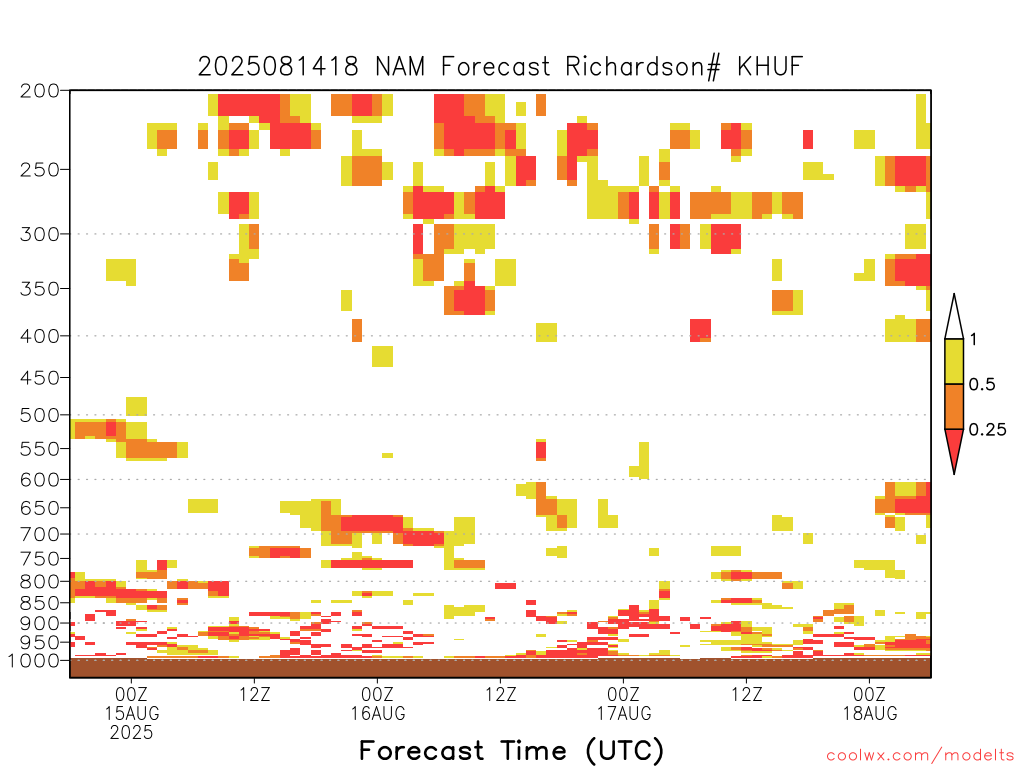 2025081418 NAM Forecast Richardson# KHUF

200
250
300
350
400
450
500
550
600
650
700
750
800
850
900
950
1000

1
0.5
0.25

00Z
15AUG
2025
12Z
00Z
16AUG
12Z
00Z
17AUG
12Z
00Z
18AUG

Forecast Time (UTC)

coolwx.com/modelts